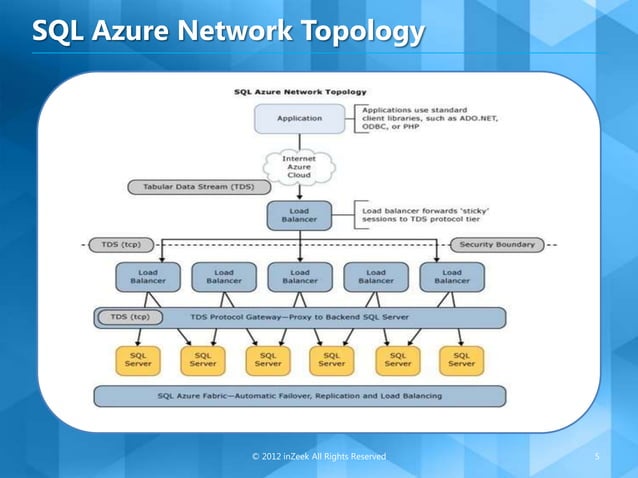 SQL Azure Network Topology

SQL Azure Network Topology

Application

Applications use standard client libraries, such as ADO.NET, ODBC, or PHP

Internet Azure Cloud

Tabular Data Stream (TDS)

Load Balancer

Load balancer forwards 'sticky' sessions to TDS protocol tier

TDS (tcp)

Security Boundary

Load Balancer

Load Balancer

Load Balancer

Load Balancer

Load Balancer

TDS (tcp)

TDS Protocol Gateway—Proxy to Backend SQL Server

SQL Server

SQL Server

SQL Server

SQL Server

SQL Server

SQL Server

SQL Azure Fabric—Automatic Failover, Replication and Load Balancing

© 2012 inZeek All Rights Reserved

5